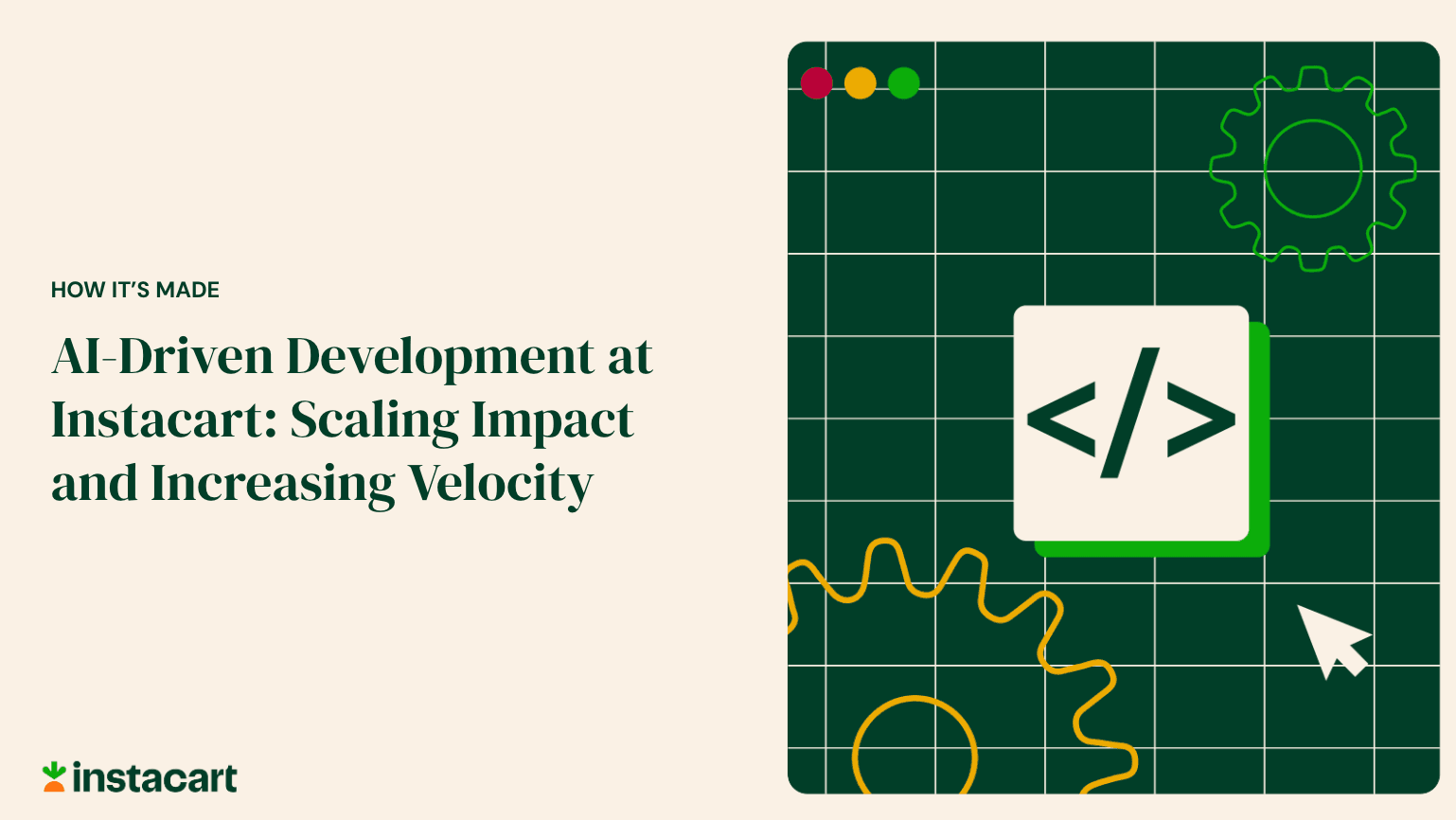 HOW IT'S MADE

AI-Driven Development at Instacart: Scaling Impact and Increasing Velocity

</>

instacart